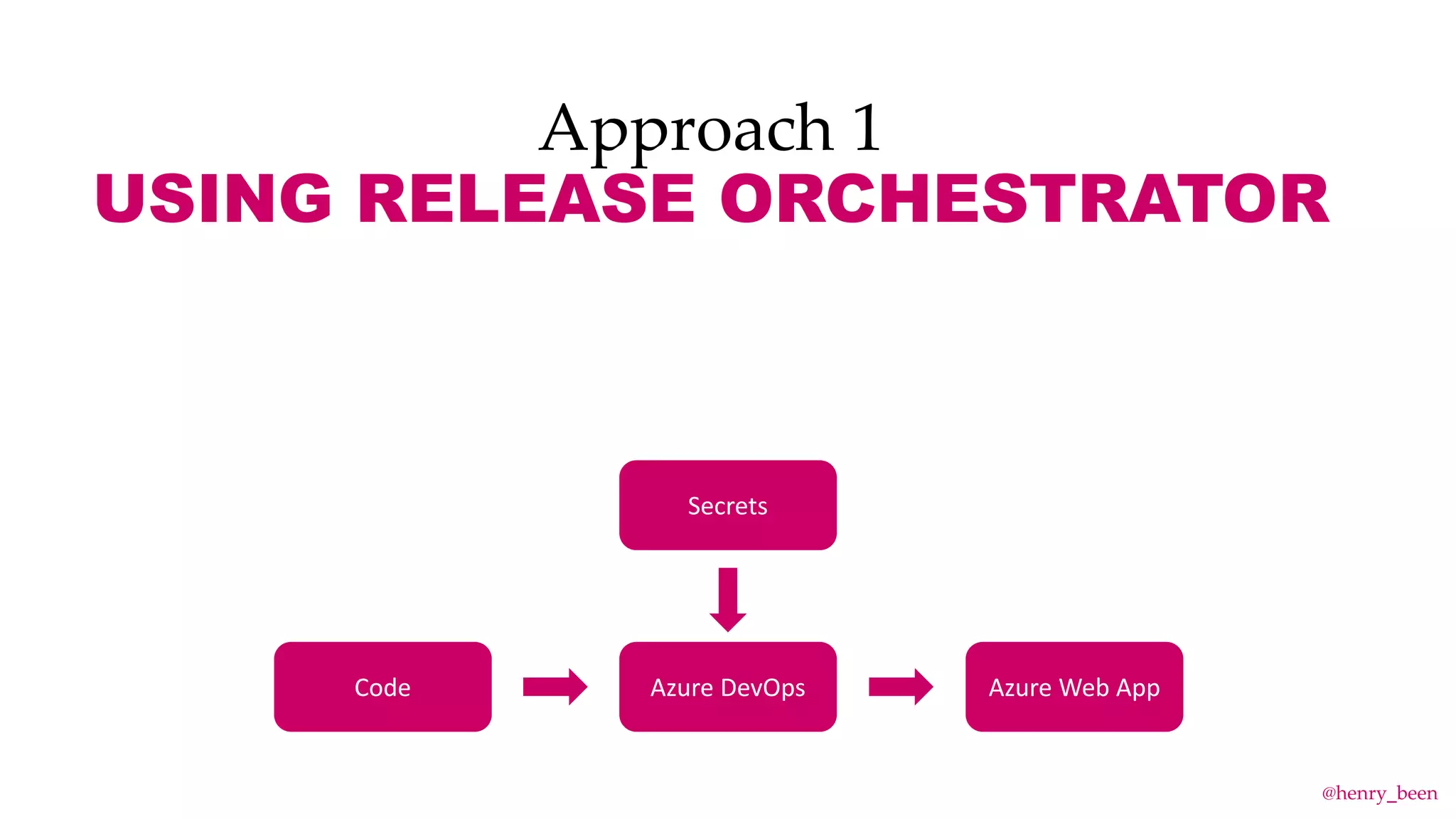 Approach 1
USING RELEASE ORCHESTRATOR

Secrets

Code

Azure DevOps

Azure Web App

@henry_been